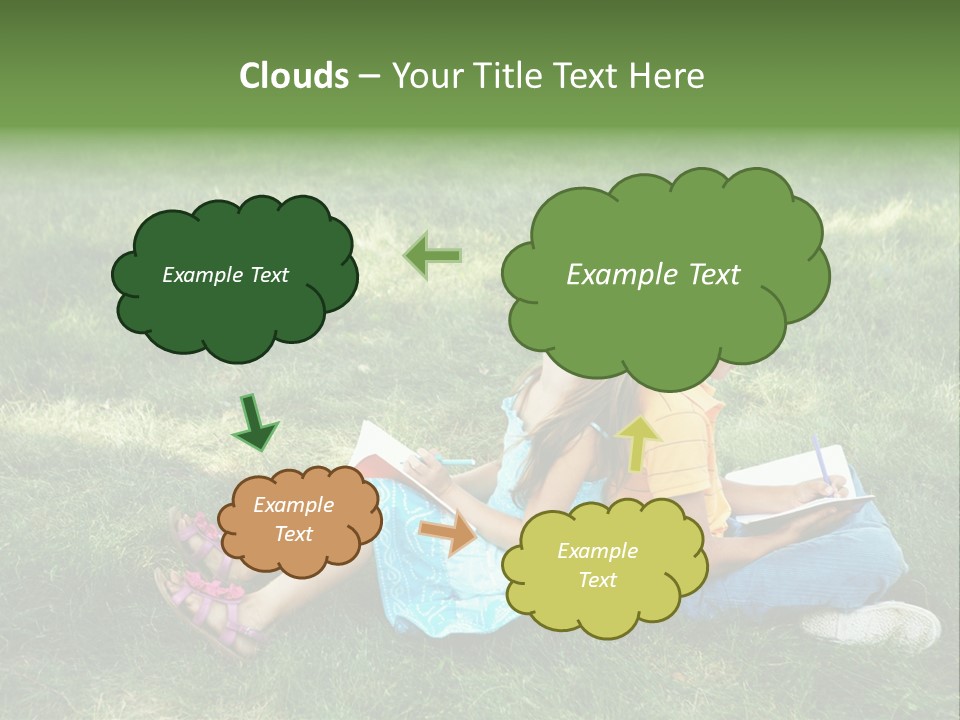 Clouds – Your Title Text Here

Example Text

Example Text

Example Text

Example Text